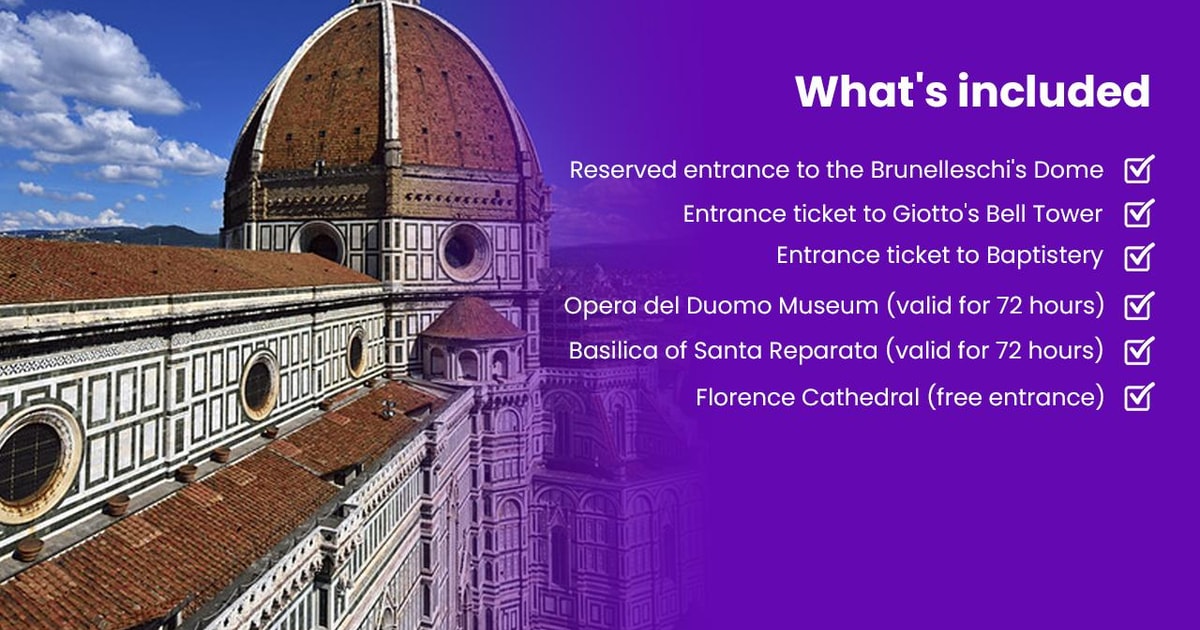 What's included

Reserved entrance to the Brunelleschi's Dome

Entrance ticket to Giotto's Bell Tower

Entrance ticket to Baptistery

Opera del Duomo Museum (valid for 72 hours)

Basilica of Santa Reparata (valid for 72 hours)

Florence Cathedral (free entrance)